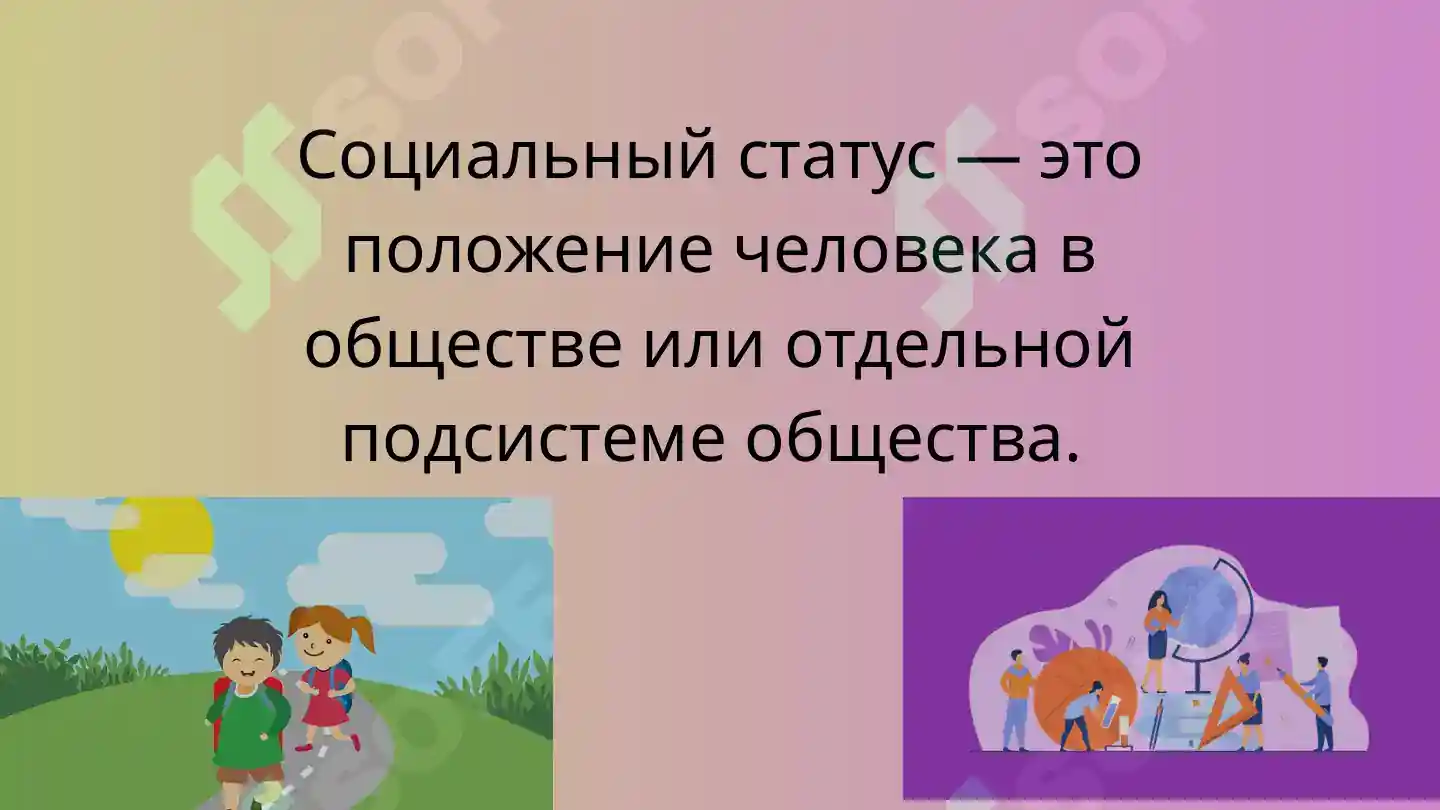 Социальный статус — это положение человека в обществе или отдельной подсистеме общества.